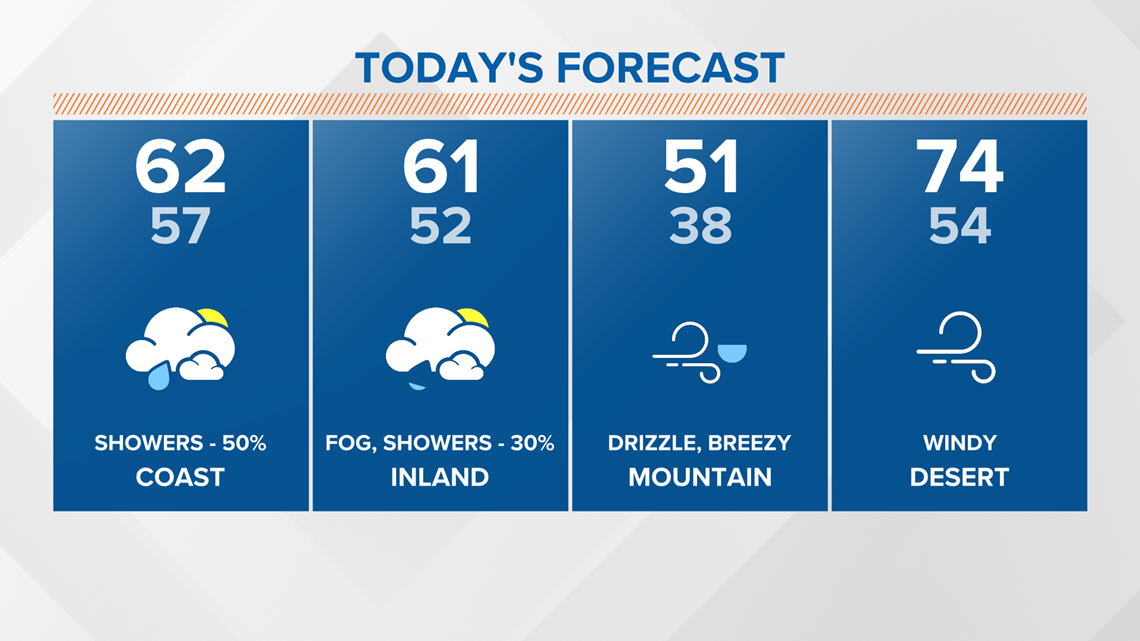 TODAY'S FORECAST

62
57
SHOWERS - 50%
COAST

61
52
FOG, SHOWERS - 30%
INLAND

51
38
DRIZZLE, BREEZY
MOUNTAIN

74
54
WINDY
DESERT